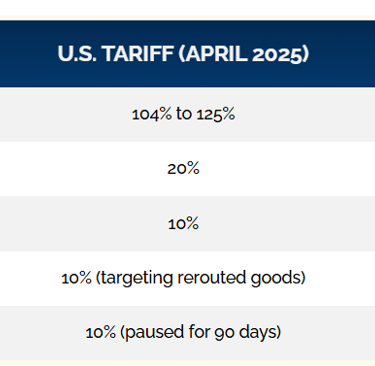 | U.S. TARIFF (APRIL 2025) |
|---|
| 104% to 125% |
| 20% |
| 10% |
| 10% (targeting rerouted goods) |
| 10% (paused for 90 days) |